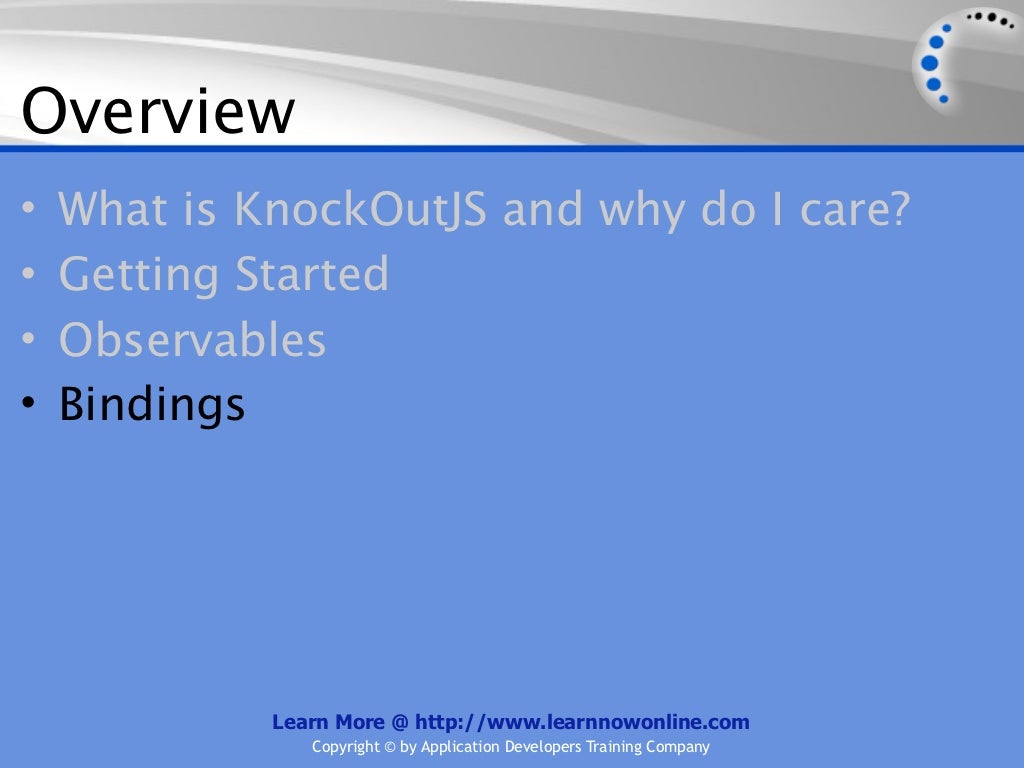 Overview

• What is KnockOutJS and why do I care?
• Getting Started
• Observables
• Bindings

Learn More @ http://www.learnnowonline.com
Copyright © by Application Developers Training Company